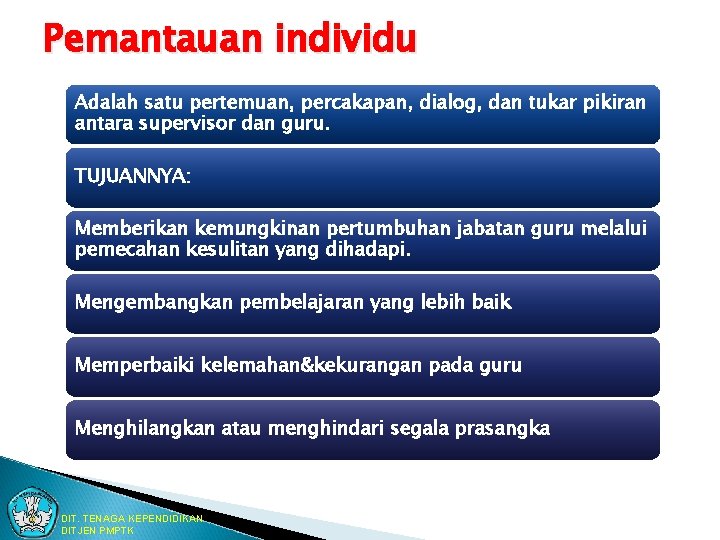 Pemantauan individu

Adalah satu pertemuan, percakapan, dialog, dan tukar pikiran antara supervisor dan guru.

TUJUANNYA:

Memberikan kemungkinan pertumbuhan jabatan guru melalui pemecahan kesulitan yang dihadapi.

Mengembangkan pembelajaran yang lebih baik

Memperbaiki kelemahan&kekurangan pada guru

Menghilangkan atau menghindari segala prasangka

DIT. TENAGA KEPENDIDIKAN
DITJEN PMPTK